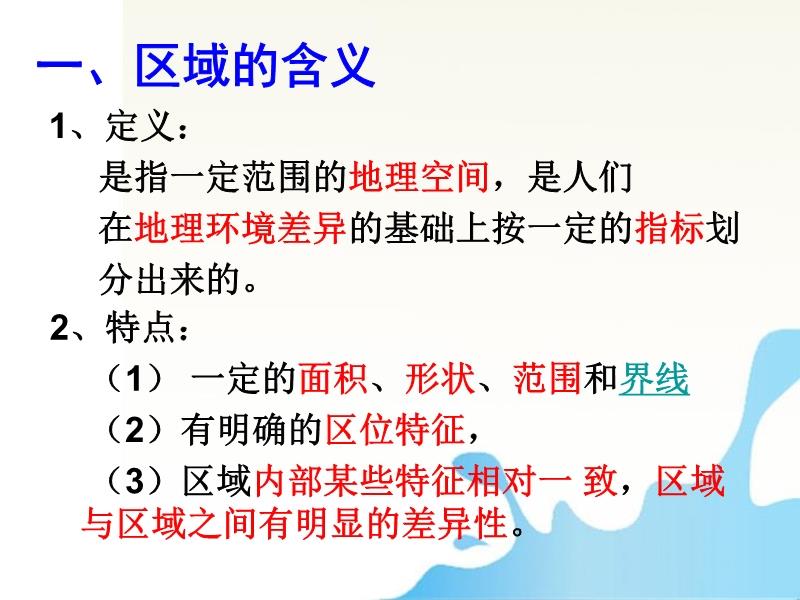 一、区域的含义

1、定义：

是指一定范围的地理空间，是人们在地理环境差异的基础上按一定的指标划分出来的。

2、特点：

（1） 一定的面积、形状、范围和界线

（2）有明确的区位特征，

（3）区域内部某些特征相对一 致，区域与区域之间有明显的差异性。